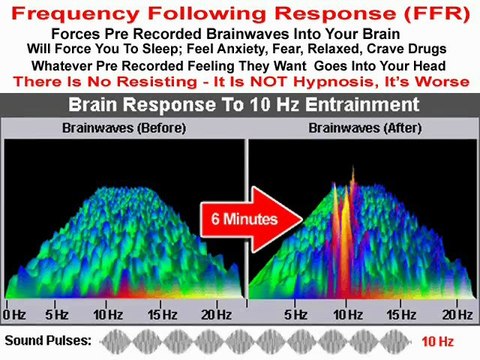 Frequency Following Response (FFR)
Forces Pre Recorded Brainwaves Into Your Brain
Will Force You To Sleep; Feel Anxiety, Fear, Relaxed, Crave Drugs
Whatever Pre Recorded Feeling They Want Goes Into Your Head
There Is No Resisting - It Is NOT Hypnosis, It's Worse

Brain Response To 10 Hz Entrainment

Brainwaves (Before)

0 Hz 5 Hz 10 Hz 15 Hz 20 Hz

6 Minutes

Brainwaves (After)

5 Hz 10 Hz 15 Hz 20 Hz

Sound Pulses: 10 Hz